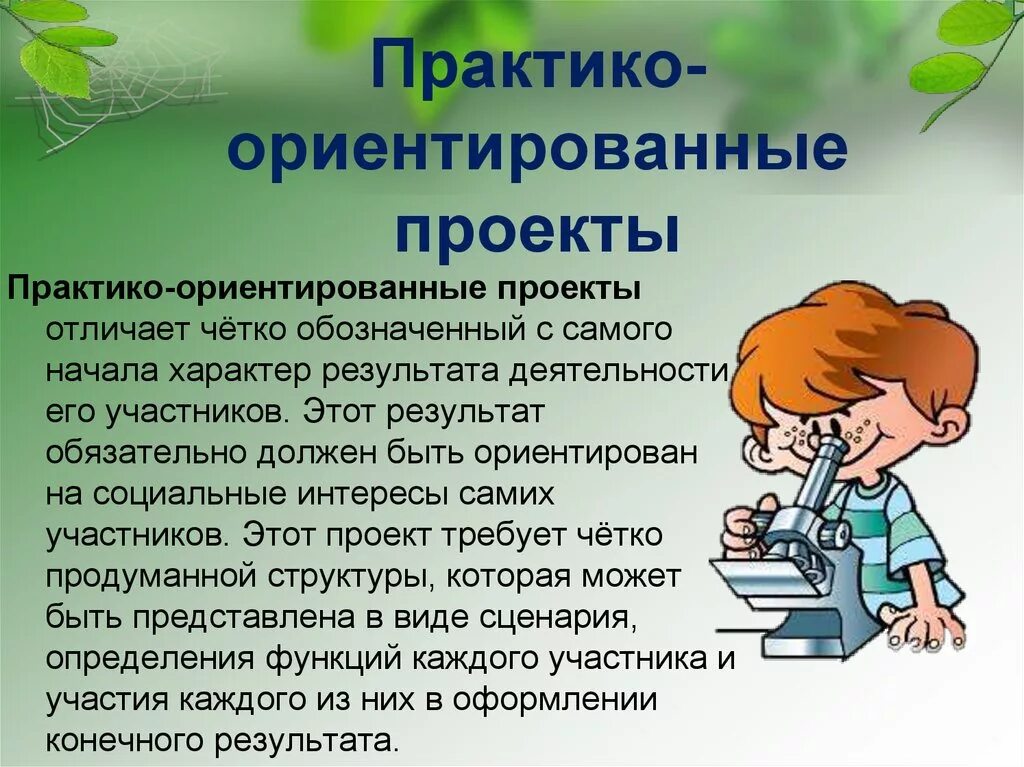 Практико-ориентированные проекты

Практико-ориентированные проекты отличает чётко обозначенный с самого начала характер результата деятельности его участников. Этот результат обязательно должен быть ориентирован на социальные интересы самих участников. Этот проект требует чётко продуманной структуры, которая может быть представлена в виде сценария, определения функций каждого участника и участия каждого из них в оформлении конечного результата.